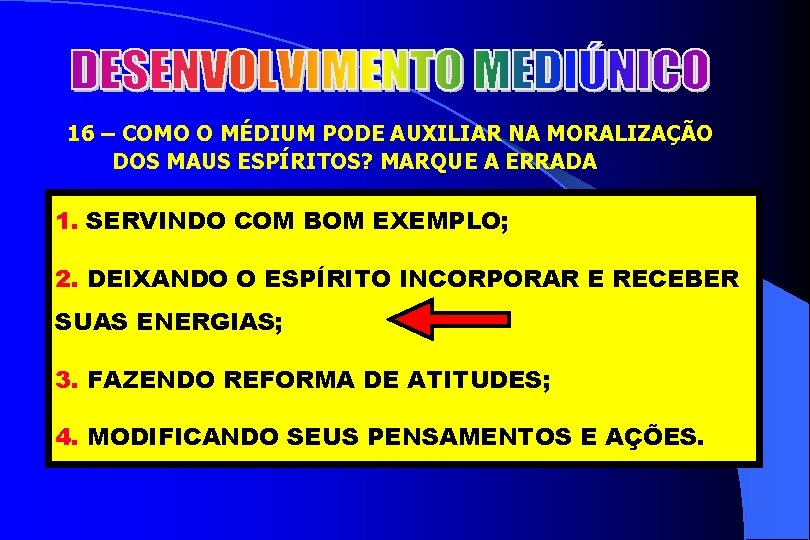 DESENVOLVIMENTO MEDIÚNICO

16 – COMO O MÉDIUM PODE AUXILIAR NA MORALIZAÇÃO DOS MAUS ESPÍRITOS? MARQUE A ERRADA

1. SERVINDO COM BOM EXEMPLO;

2. DEIXANDO O ESPÍRITO INCORPORAR E RECEBER SUAS ENERGIAS;

3. FAZENDO REFORMA DE ATITUDES;

4. MODIFICANDO SEUS PENSAMENTOS E AÇÕES.